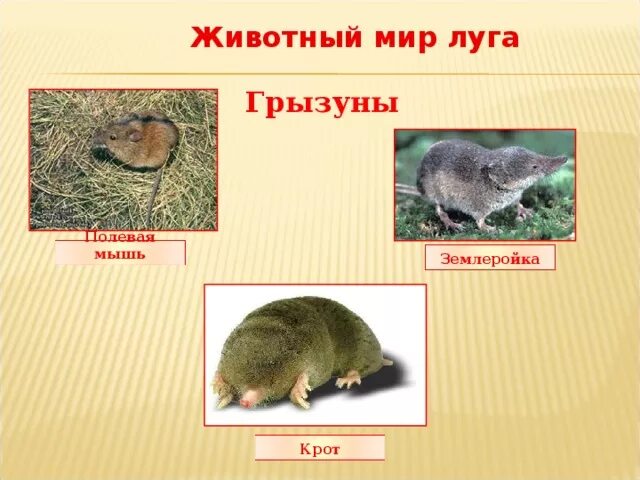 Животный мир луга

Грызуны

Полевая мышь

Землеройка

Крот